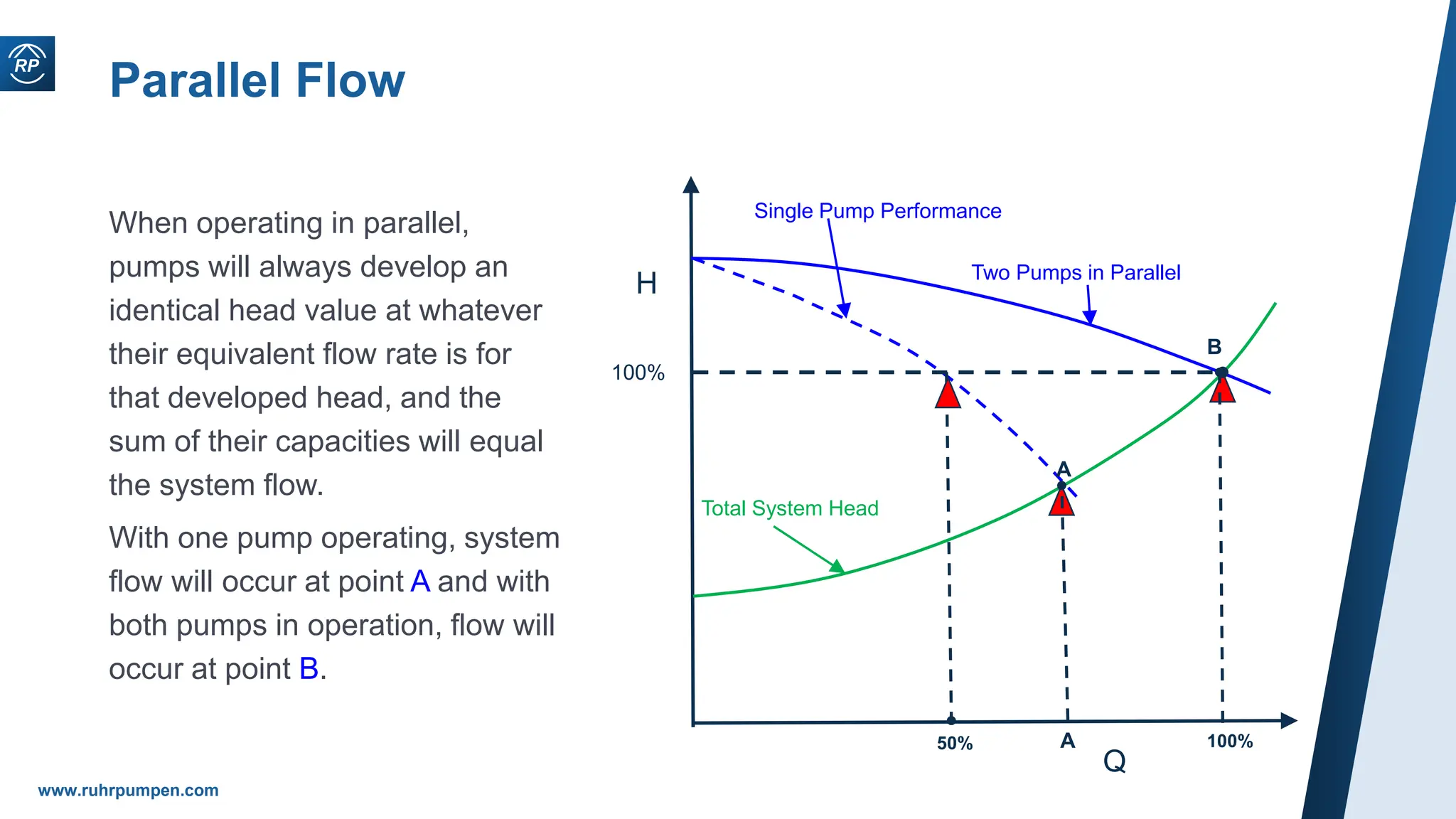 RP

Parallel Flow

When operating in parallel, pumps will always develop an identical head value at whatever their equivalent flow rate is for that developed head, and the sum of their capacities will equal the system flow.

With one pump operating, system flow will occur at point A and with both pumps in operation, flow will occur at point B.

Single Pump Performance

Two Pumps in Parallel

H

100%

B

A

Total System Head

50%

A

100%

Q

www.ruhrpumpen.com